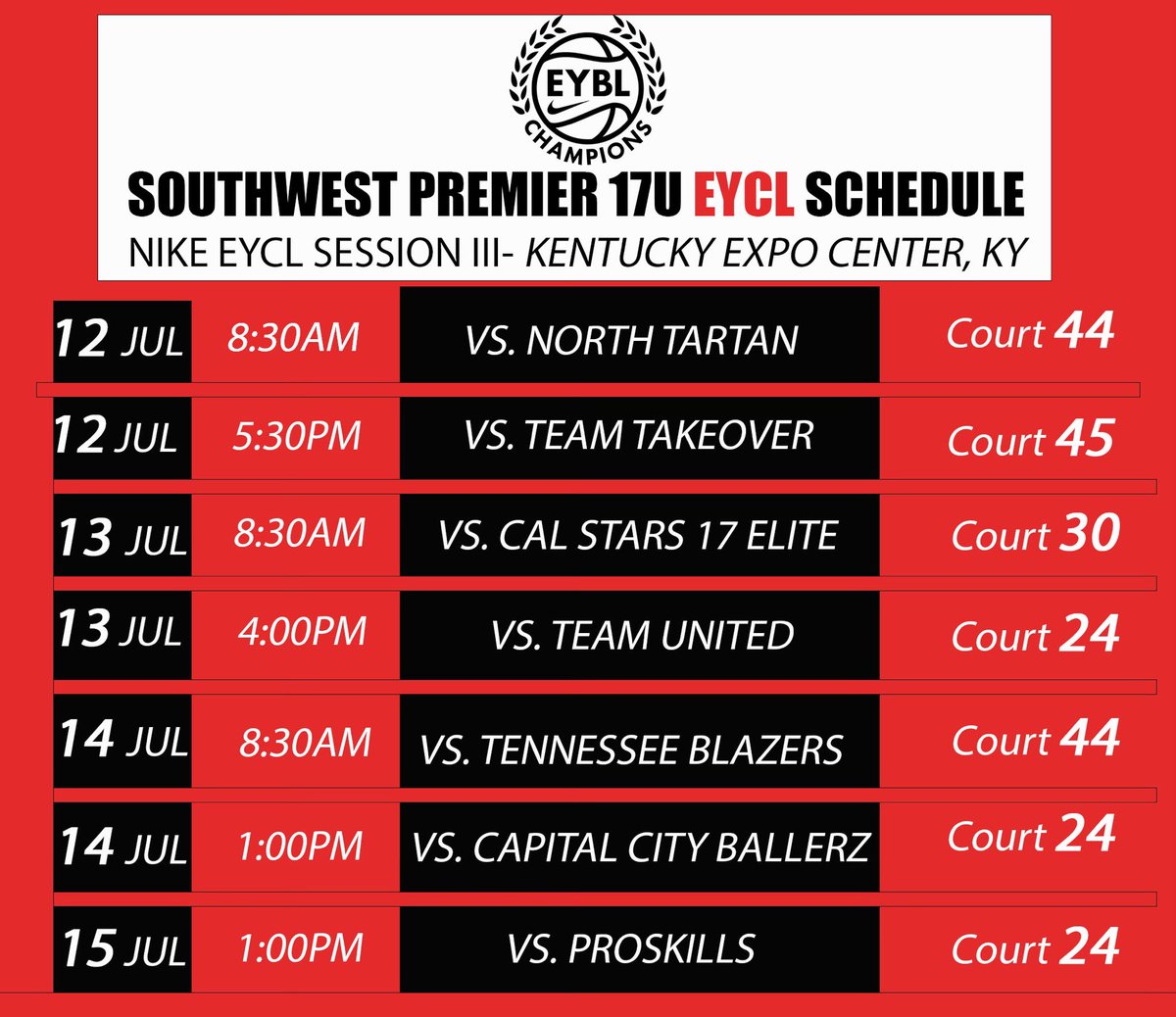 EYBL
CHAMPIONS

SOUTHWEST PREMIER 17U EYCL SCHEDULE

NIKE EYCL SESSION III- KENTUCKY EXPO CENTER, KY

| | | | |
|---|---|---|---|
| 12 JUL | 8:30AM | VS. NORTH TARTAN | Court 44 |
| 12 JUL | 5:30PM | VS. TEAM TAKEOVER | Court 45 |
| 13 JUL | 8:30AM | VS. CAL STARS 17 ELITE | Court 30 |
| 13 JUL | 4:00PM | VS. TEAM UNITED | Court 24 |
| 14 JUL | 8:30AM | VS. TENNESSEE BLAZERS | Court 44 |
| 14 JUL | 1:00PM | VS. CAPITAL CITY BALLERZ | Court 24 |
| 15 JUL | 1:00PM | VS. PROSKILLS | Court 24 |